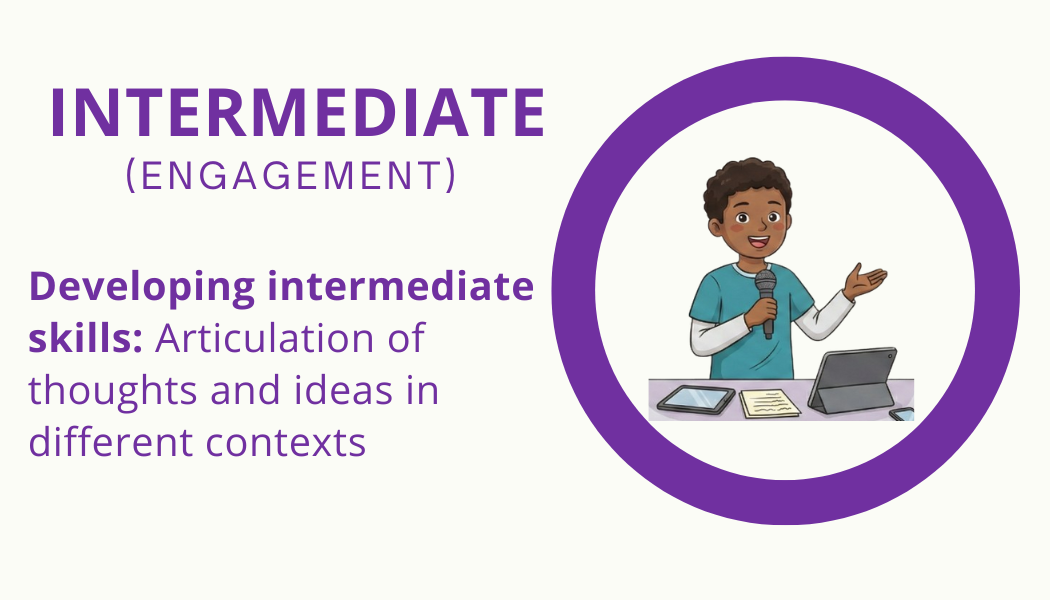 INTERMEDIATE
(ENGAGEMENT)

Developing intermediate skills: Articulation of thoughts and ideas in different contexts